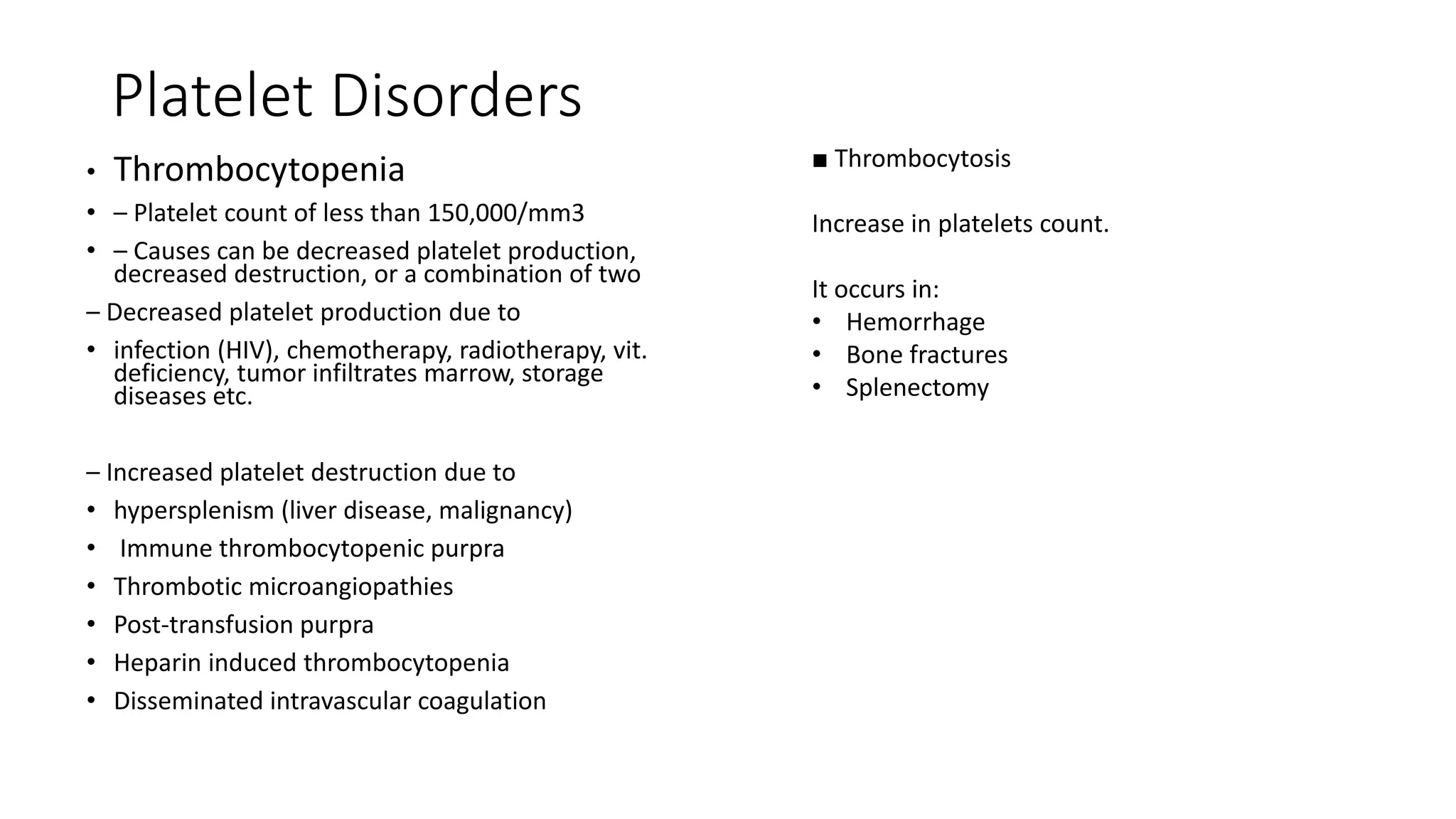 Platelet Disorders

• Thrombocytopenia
• – Platelet count of less than 150,000/mm3
• – Causes can be decreased platelet production, decreased destruction, or a combination of two
– Decreased platelet production due to
• infection (HIV), chemotherapy, radiotherapy, vit. deficiency, tumor infiltrates marrow, storage diseases etc.

– Increased platelet destruction due to
• hypersplenism (liver disease, malignancy)
• Immune thrombocytopenic purpra
• Thrombotic microangiopathies
• Post-transfusion purpra
• Heparin induced thrombocytopenia
• Disseminated intravascular coagulation

■ Thrombocytosis

Increase in platelets count.

It occurs in:
• Hemorrhage
• Bone fractures
• Splenectomy